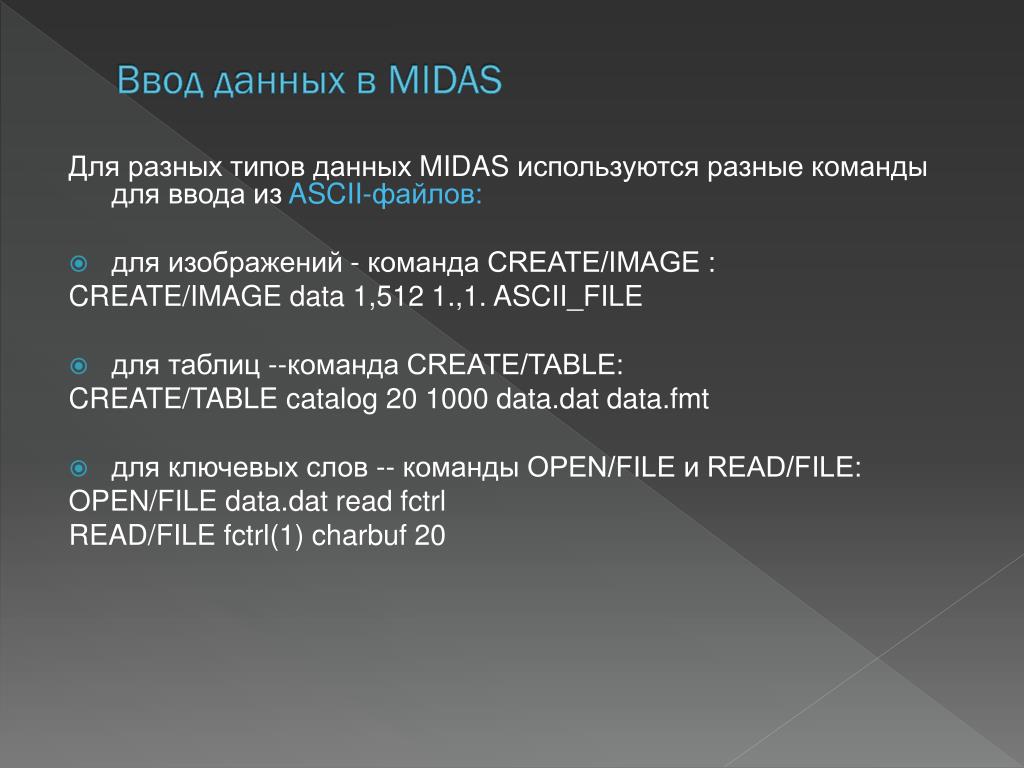 Ввод данных в MIDAS

Для разных типов данных MIDAS используются разные команды для ввода из ASCII-файлов:

для изображений - команда CREATE/IMAGE :
CREATE/IMAGE data 1,512 1.,1. ASCII_FILE

для таблиц --команда CREATE/TABLE:
CREATE/TABLE catalog 20 1000 data.dat data.fmt

для ключевых слов -- команды OPEN/FILE и READ/FILE:
OPEN/FILE data.dat read fctrl
READ/FILE fctrl(1) charbuf 20